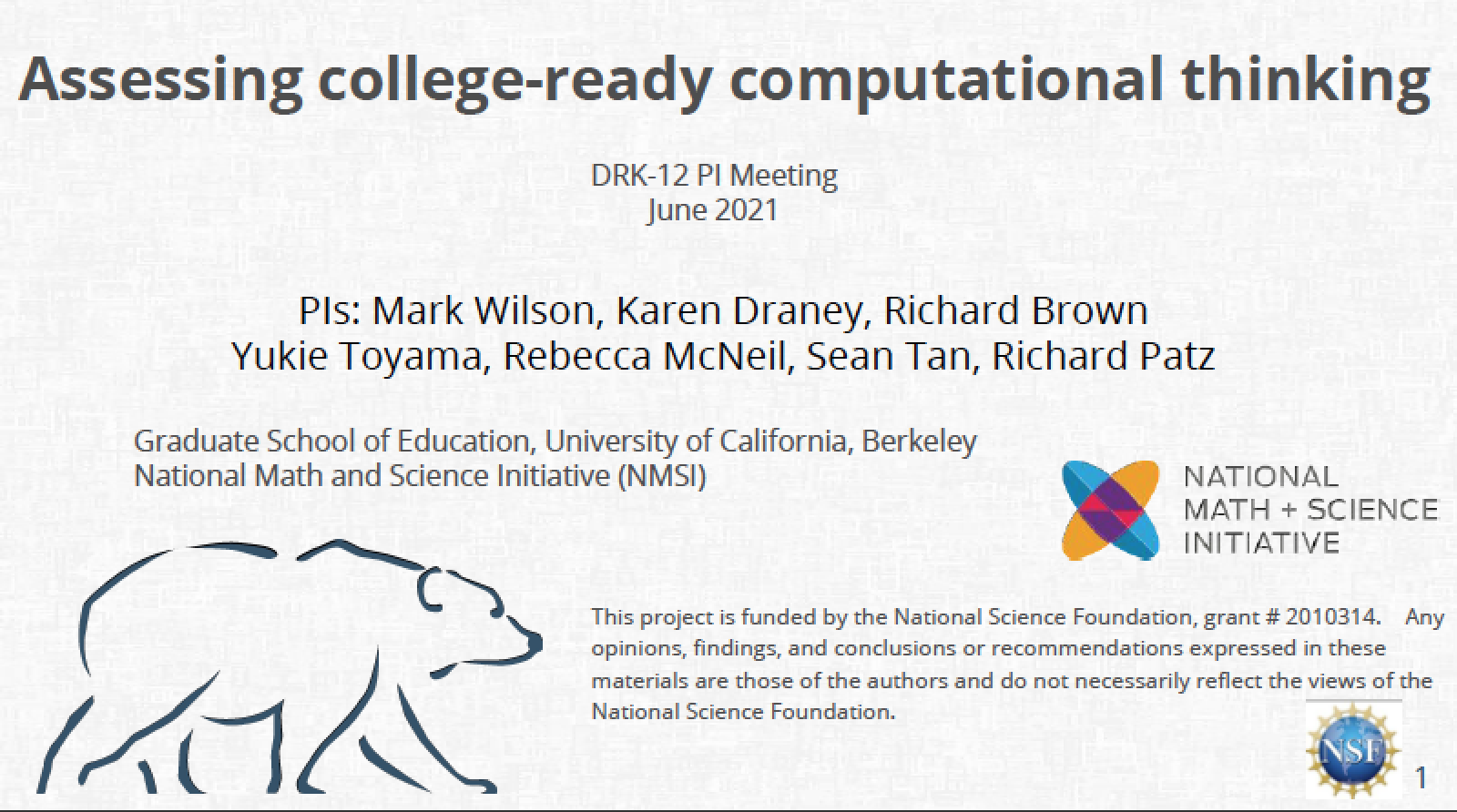 Assessing college-ready computational thinking

DRK-12 PI Meeting
June 2021

PIs: Mark Wilson, Karen Draney, Richard Brown
Yukie Toyama, Rebecca McNeil, Sean Tan, Richard Patz

Graduate School of Education, University of California, Berkeley
National Math and Science Initiative (NMSI)

NATIONAL
MATH + SCIENCE
INITIATIVE

This project is funded by the National Science Foundation, grant # 2010314. Any opinions, findings, and conclusions or recommendations expressed in these materials are those of the authors and do not necessarily reflect the views of the National Science Foundation.

NSF

1